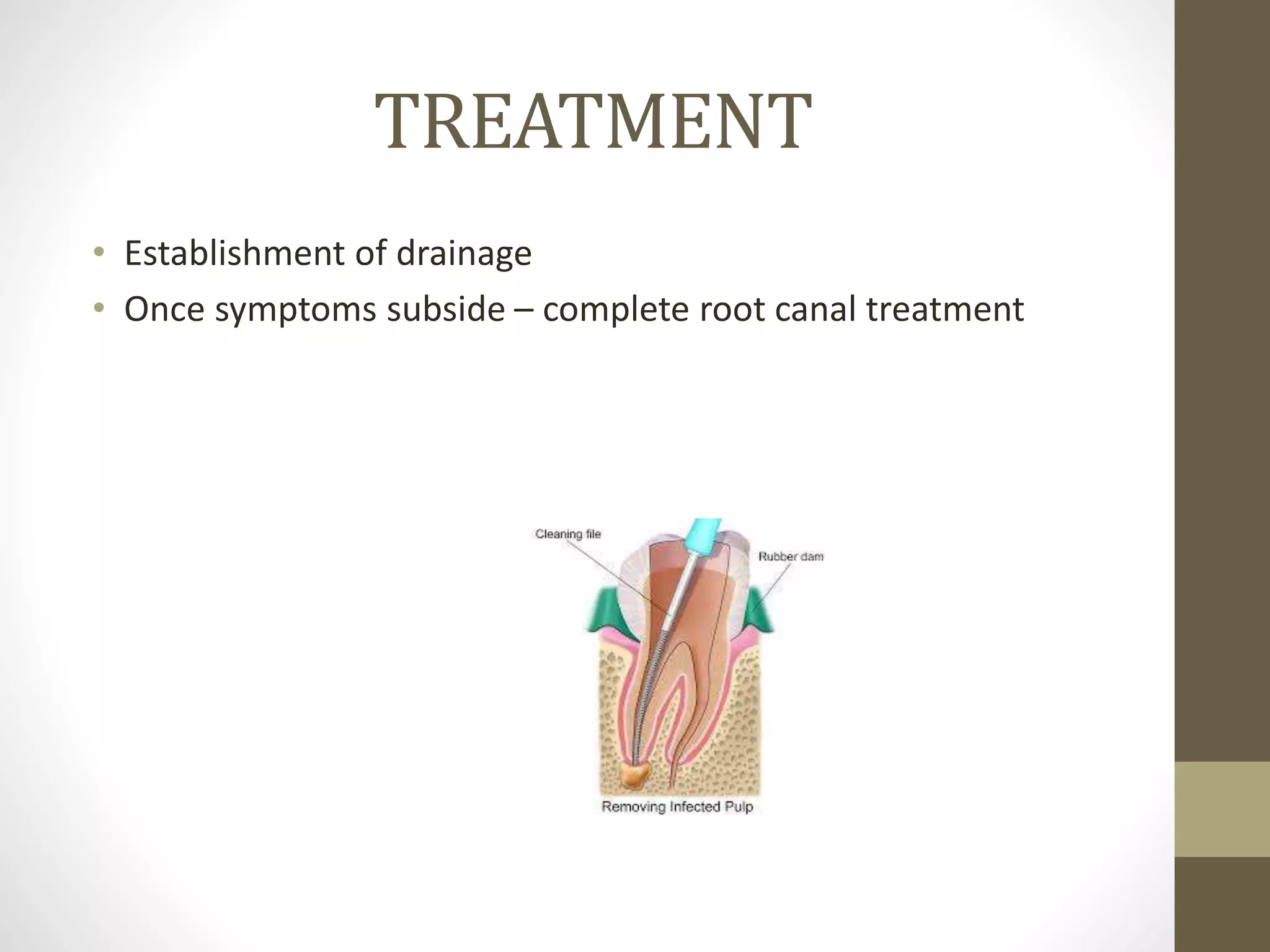 TREATMENT

• Establishment of drainage
• Once symptoms subside – complete root canal treatment

Cleaning file
Rubber dam
Removing Infected Pulp